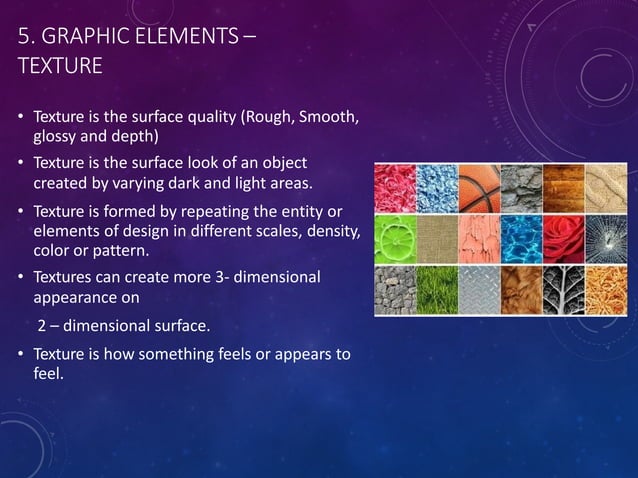 5. GRAPHIC ELEMENTS – TEXTURE

• Texture is the surface quality (Rough, Smooth, glossy and depth)

• Texture is the surface look of an object created by varying dark and light areas.

• Texture is formed by repeating the entity or elements of design in different scales, density, color or pattern.

• Textures can create more 3- dimensional appearance on

2 – dimensional surface.

• Texture is how something feels or appears to feel.